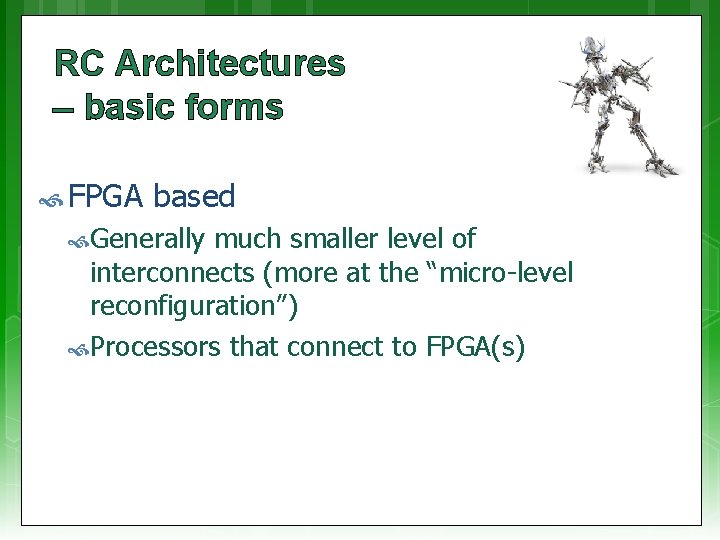 RC Architectures – basic forms

FPGA based

Generally much smaller level of interconnects (more at the “micro-level reconfiguration”)

Processors that connect to FPGA(s)